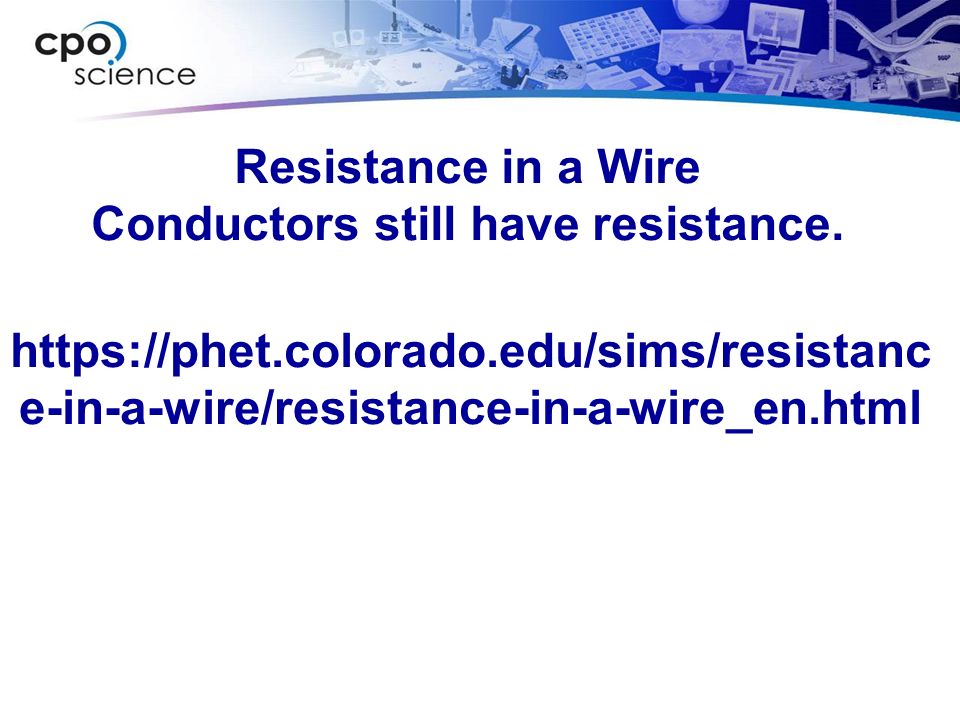 cpo science

Resistance in a Wire
Conductors still have resistance.

https://phet.colorado.edu/sims/resistance-in-a-wire/resistance-in-a-wire_en.html